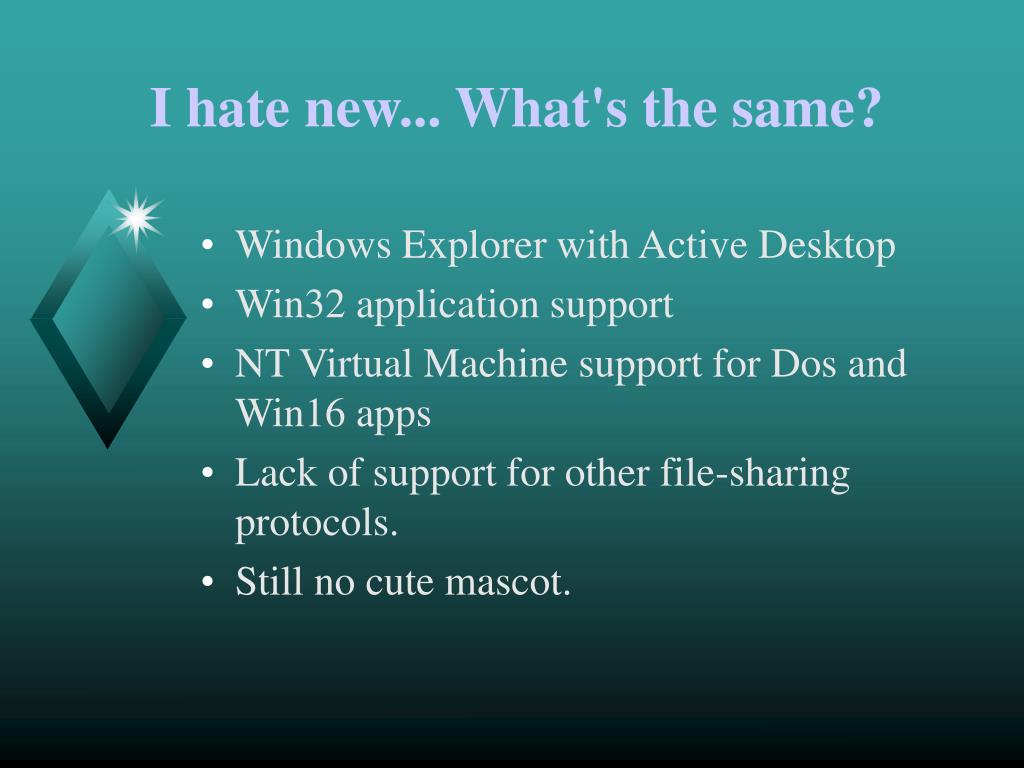 I hate new... What's the same?

• Windows Explorer with Active Desktop
• Win32 application support
• NT Virtual Machine support for Dos and Win16 apps
• Lack of support for other file-sharing protocols.
• Still no cute mascot.